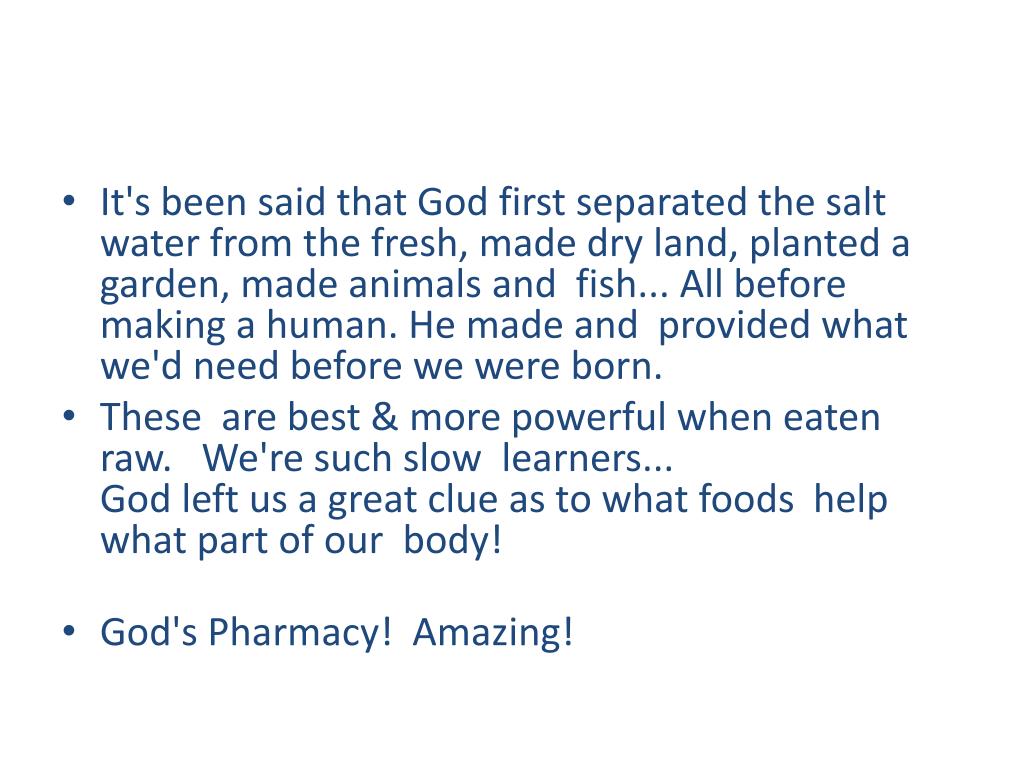 • It's been said that God first separated the salt water from the fresh, made dry land, planted a garden, made animals and fish... All before making a human. He made and provided what we'd need before we were born.
• These are best & more powerful when eaten raw. We're such slow learners...
God left us a great clue as to what foods help what part of our body!

• God's Pharmacy! Amazing!